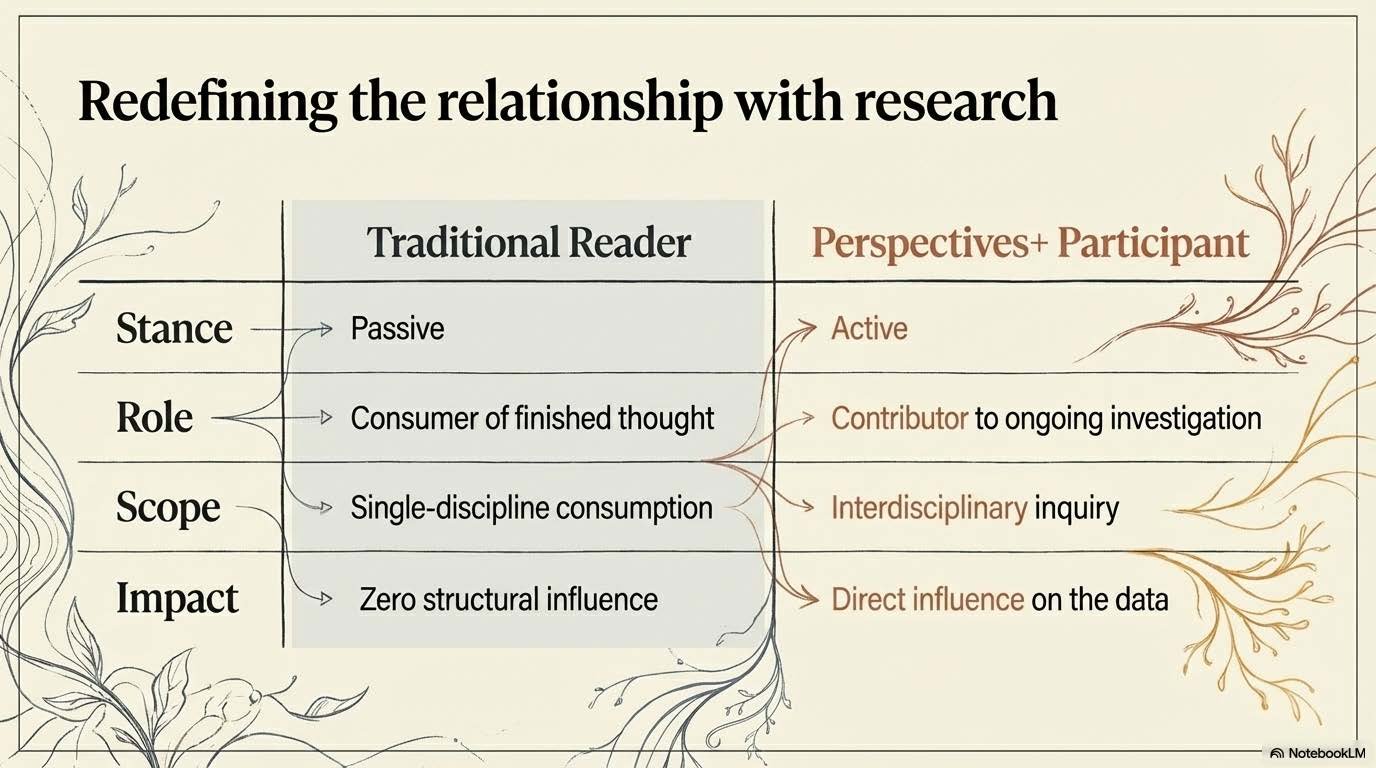 Redefining the relationship with research

| | Traditional Reader | Perspectives+ Participant |
|---|---|---|
| Stance | Passive | Active |
| Role | Consumer of finished thought | Contributor to ongoing investigation |
| Scope | Single-discipline consumption | Interdisciplinary inquiry |
| Impact | Zero structural influence | Direct influence on the data |

NotebookLM